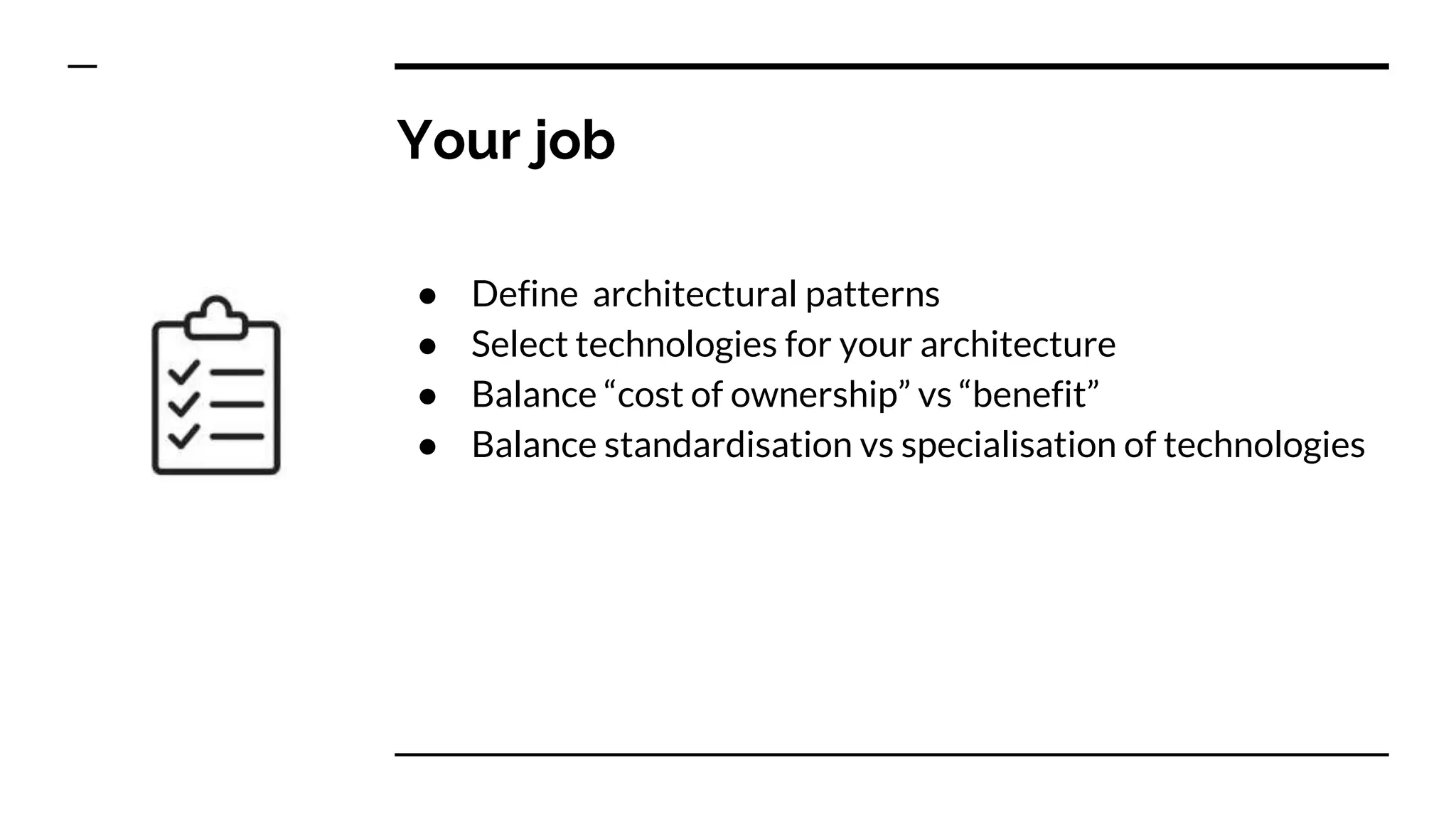 Your job

● Define architectural patterns
● Select technologies for your architecture
● Balance “cost of ownership” vs “benefit”
● Balance standardisation vs specialisation of technologies